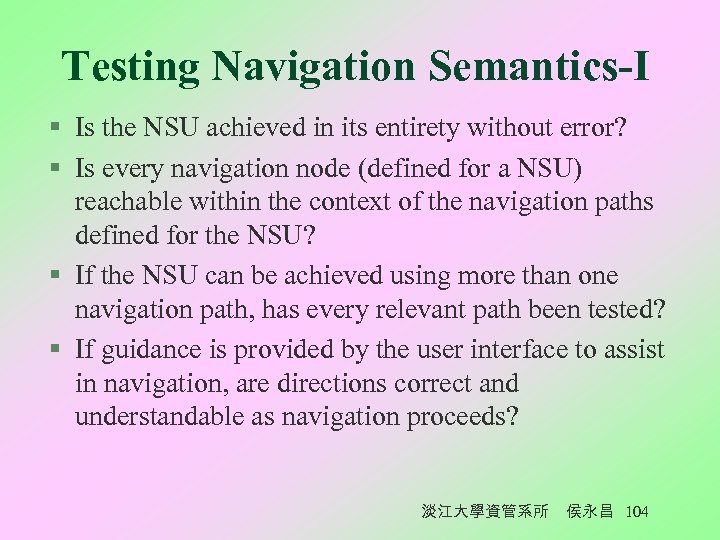 Testing Navigation Semantics-I

▪ Is the NSU achieved in its entirety without error?

▪ Is every navigation node (defined for a NSU) reachable within the context of the navigation paths defined for the NSU?

▪ If the NSU can be achieved using more than one navigation path, has every relevant path been tested?

▪ If guidance is provided by the user interface to assist in navigation, are directions correct and understandable as navigation proceeds?

淡江大學資管系所 侯永昌 104